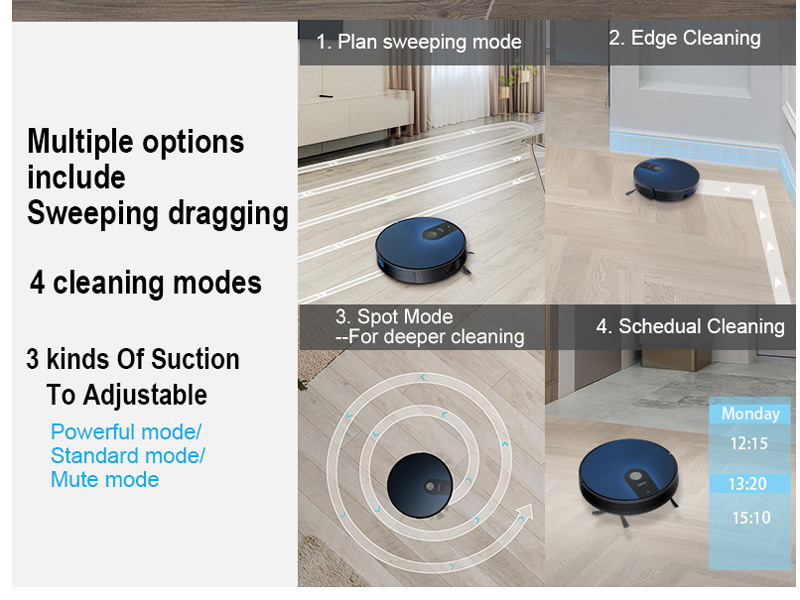 Multiple options include Sweeping dragging

4 cleaning modes

3 kinds Of Suction To Adjustable

Powerful mode/
Standard mode/
Mute mode

1. Plan sweeping mode

2. Edge Cleaning

3. Spot Mode
--For deeper cleaning

4. Schedual Cleaning

Monday
12:15
13:20
15:10